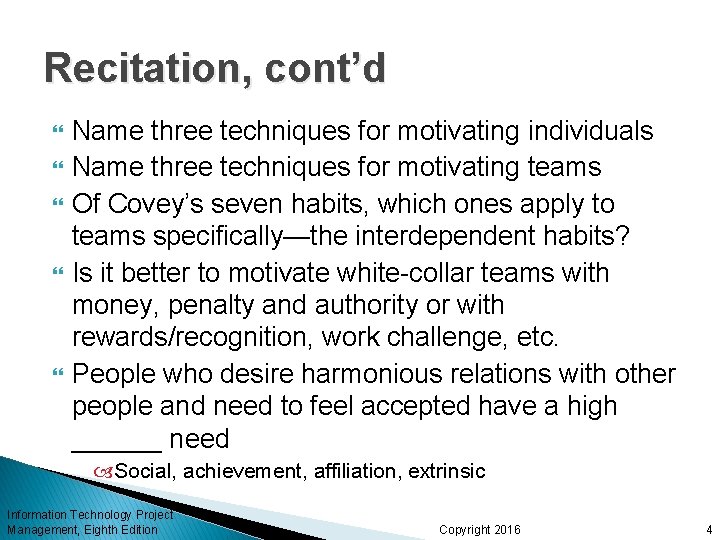 Recitation, cont'd

Name three techniques for motivating individuals

Name three techniques for motivating teams

Of Covey's seven habits, which ones apply to teams specifically—the interdependent habits?

Is it better to motivate white-collar teams with money, penalty and authority or with rewards/recognition, work challenge, etc.

People who desire harmonious relations with other people and need to feel accepted have a high ______ need

Social, achievement, affiliation, extrinsic

Information Technology Project Management, Eighth Edition

Copyright 2016

4